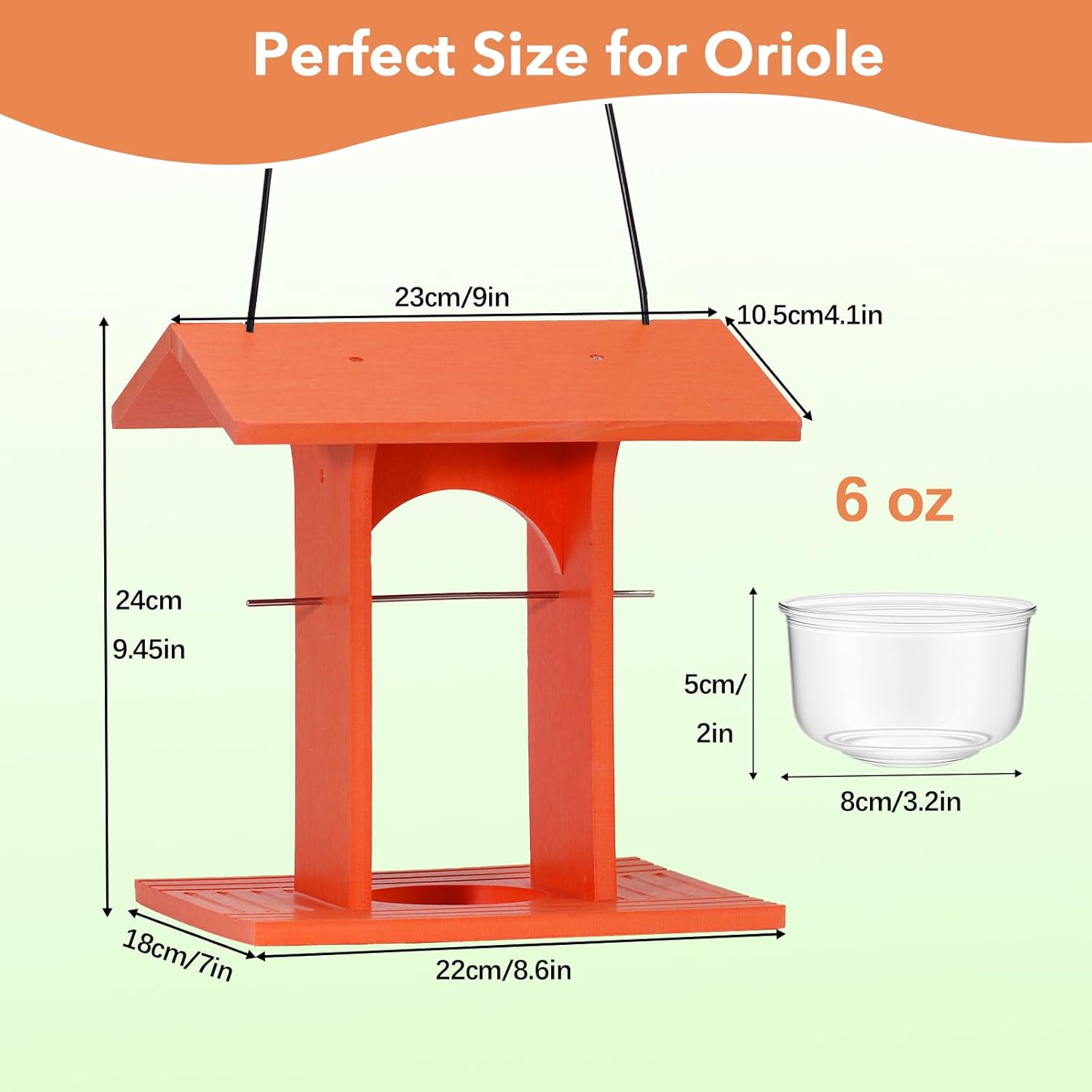 Perfect Size for Oriole

23cm/9in

10.5cm4.1in

24cm

9.45in

6 oz

5cm/

2in

8cm/3.2in

18cm/7in

22cm/8.6in